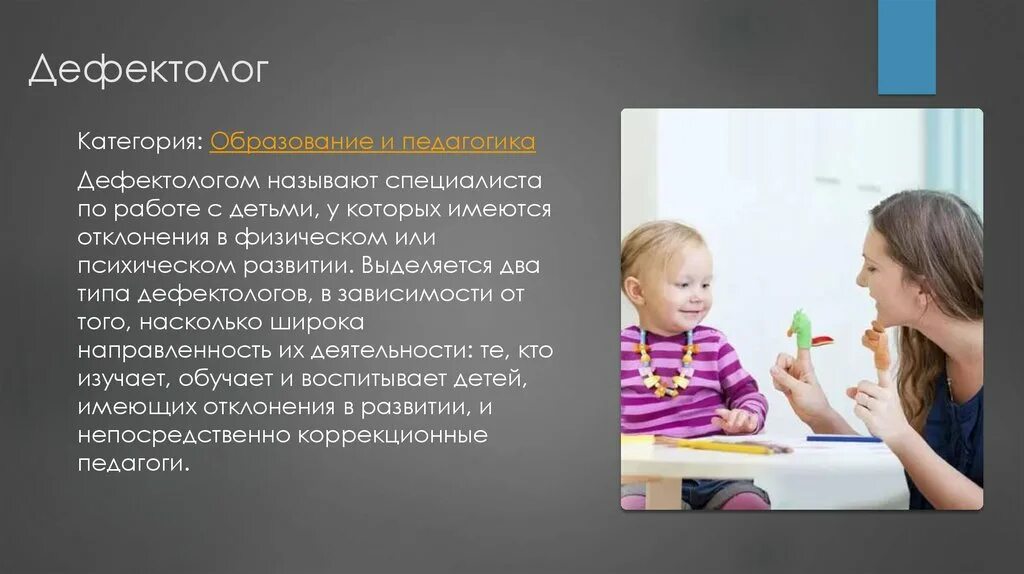 Дефектолог

Категория: Образование и педагогика

Дефектологом называют специалиста по работе с детьми, у которых имеются отклонения в физическом или психическом развитии. Выделяется два типа дефектологов, в зависимости от того, насколько широка направленность их деятельности: те, кто изучает, обучает и воспитывает детей, имеющих отклонения в развитии, и непосредственно коррекционные педагоги.